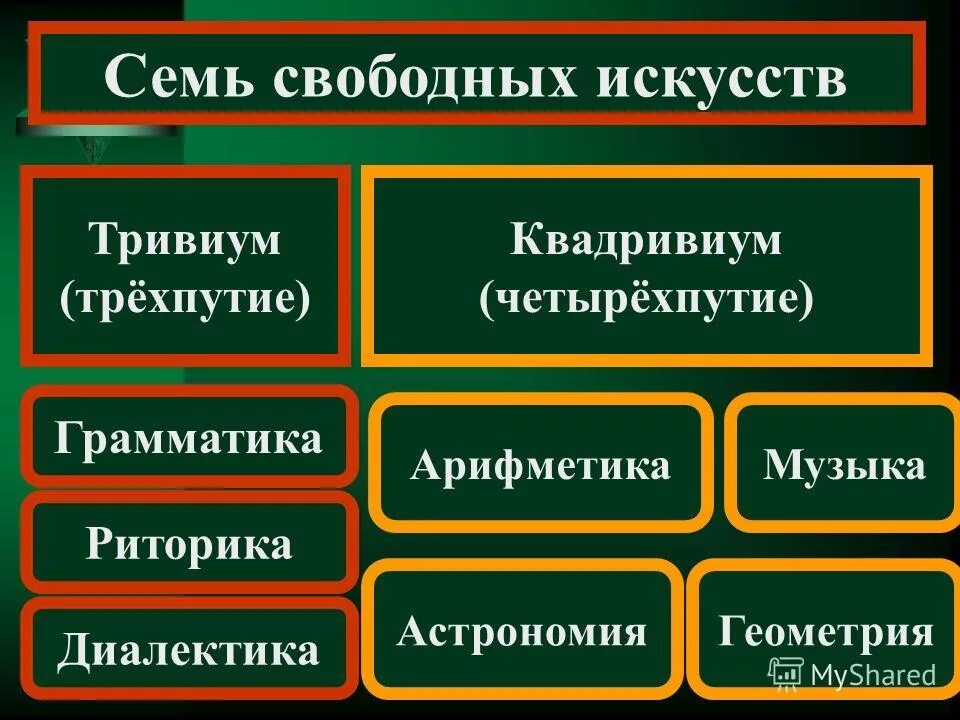 Семь свободных искусств

Тривиум (трёхпутие)

Квадривиум (четырёхпутие)

Грамматика

Риторика

Диалектика

Арифметика

Музыка

Астрономия

Геометрия

MyShared